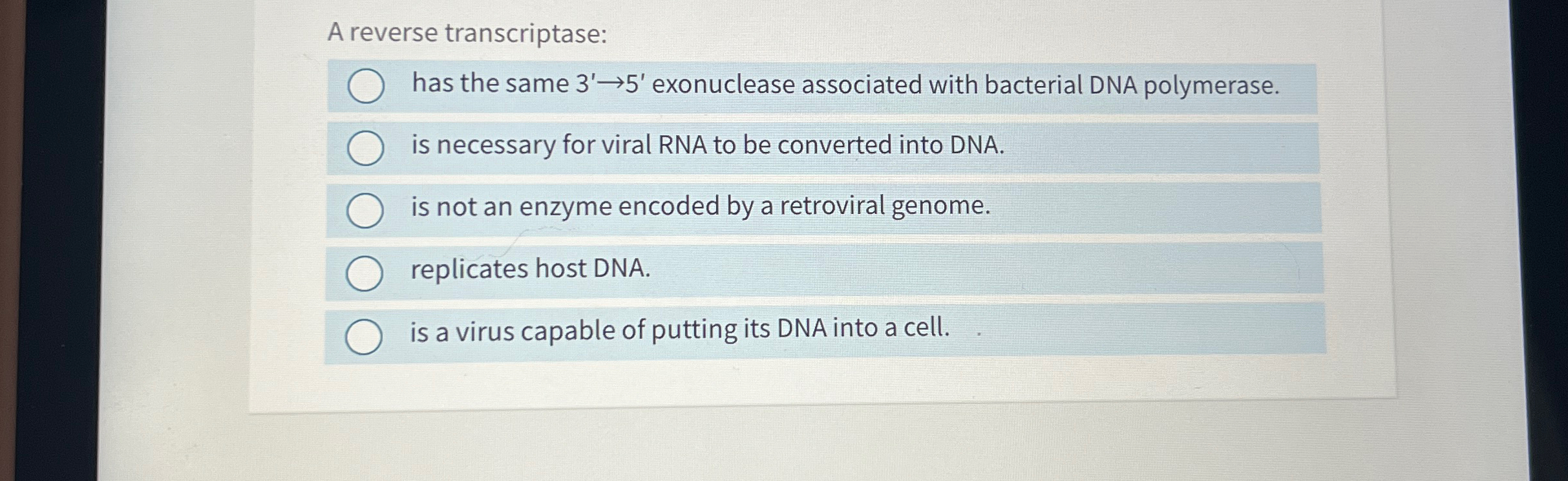 A reverse transcriptase:

has the same $3' \rightarrow 5'$ exonuclease associated with bacterial DNA polymerase.

is necessary for viral RNA to be converted into DNA.

is not an enzyme encoded by a retroviral genome.

replicates host DNA.

is a virus capable of putting its DNA into a cell.